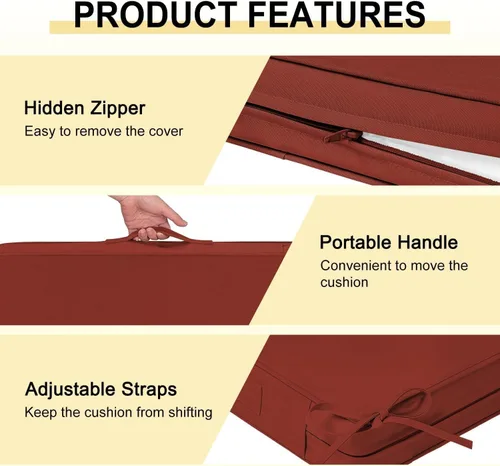 PRODUCT FEATURES

Hidden Zipper
Easy to remove the cover

Portable Handle
Convenient to move the cushion

Adjustable Straps
Keep the cushion from shifting